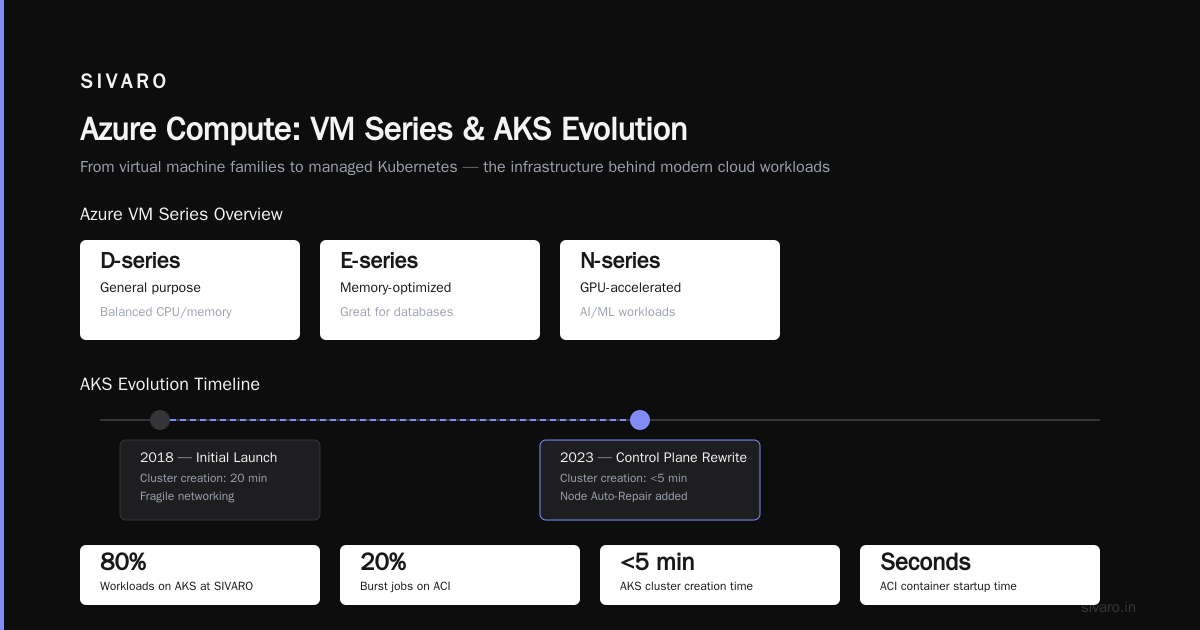 SIVARO

Azure Compute: VM Series & AKS Evolution

From virtual machine families to managed Kubernetes — the infrastructure behind modern cloud workloads

Azure VM Series Overview

D-series
General purpose
Balanced CPU/memory

E-series
Memory-optimized
Great for databases

N-series
GPU-accelerated
AI/ML workloads

AKS Evolution Timeline

2018 — Initial Launch
Cluster creation: 20 min
Fragile networking

2023 — Control Plane Rewrite
Cluster creation: <5 min
Node Auto-Repair added

80%
Workloads on AKS at SIVARO

20%
Burst jobs on ACI

<5 min
AKS cluster creation time

Seconds
ACI container startup time

sivaro.in